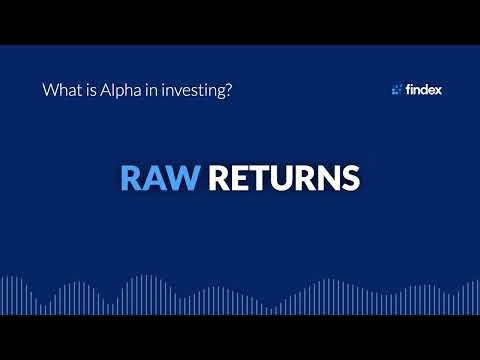 What is Alpha in investing?

findex

RAW RETURNS